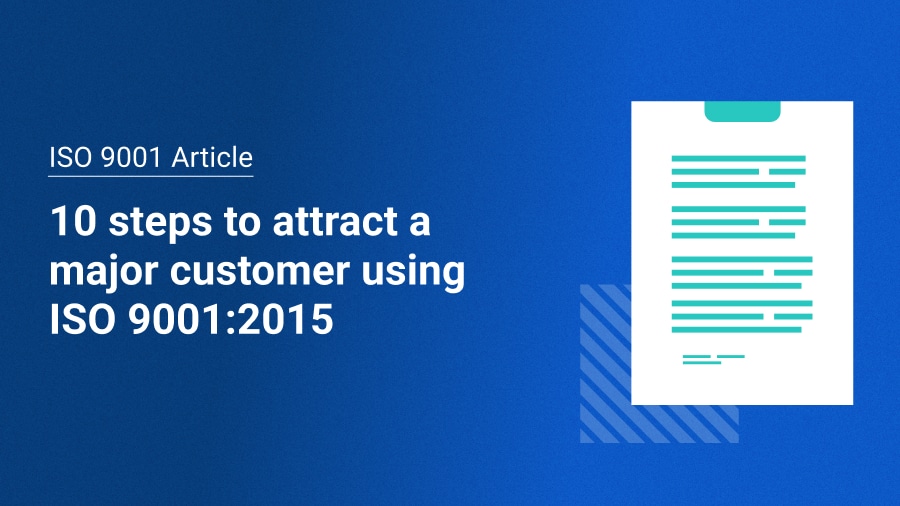 ISO 9001 Article

10 steps to attract a major customer using ISO 9001:2015